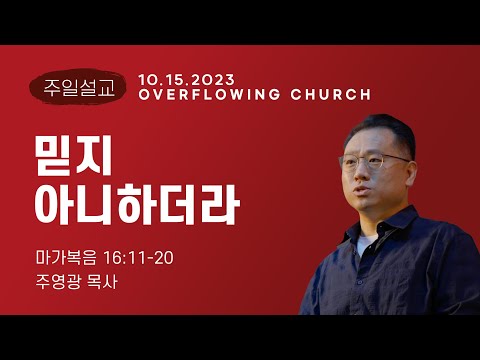 주일설교

10.15.2023
OVERFLOWING CHURCH

믿지
아니하더라

마가복음 16:11-20
주영광 목사